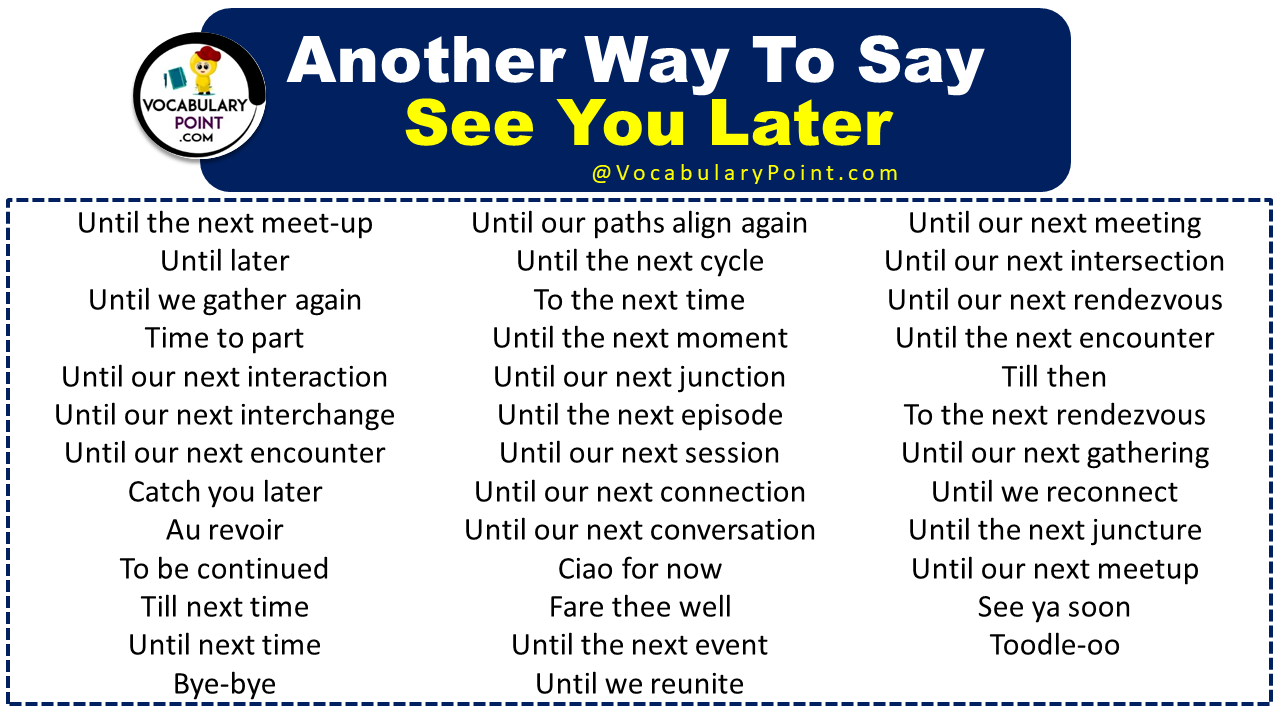 VOCABULARY POINT .COM

Another Way To Say
See You Later
@VocabularyPoint.com

Until the next meet-up
Until later
Until we gather again
Time to part
Until our next interaction
Until our next interchange
Until our next encounter
Catch you later
Au revoir
To be continued
Till next time
Until next time
Bye-bye

Until our paths align again
Until the next cycle
To the next time
Until the next moment
Until our next junction
Until the next episode
Until our next session
Until our next connection
Until our next conversation
Ciao for now
Fare thee well
Until the next event
Until we reunite

Until our next meeting
Until our next intersection
Until our next rendezvous
Until the next encounter
Till then
To the next rendezvous
Until our next gathering
Until we reconnect
Until the next juncture
Until our next meetup
See ya soon
Toodle-oo